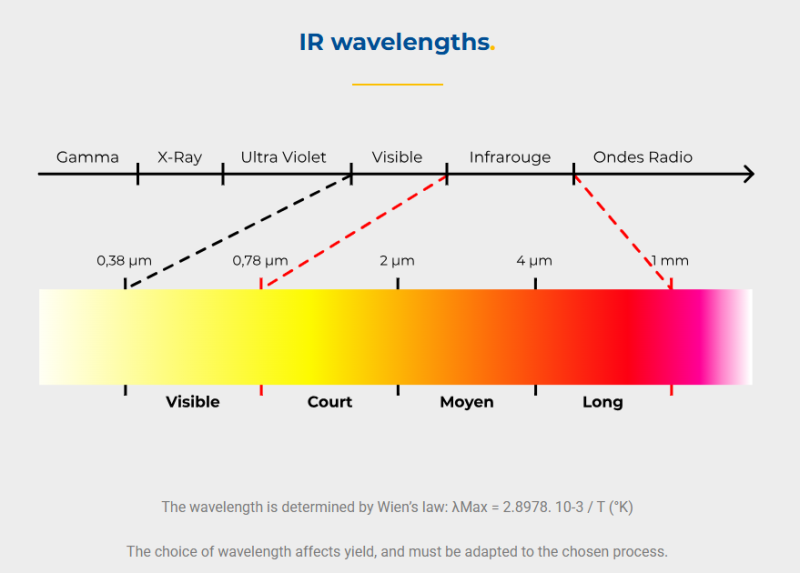 IR wavelengths.

Gamma X-Ray Ultra Violet Visible Infrarouge Ondes Radio

0,38 µm 0,78 µm 2 µm 4 µm 1 mm

Visible Court Moyen Long

The wavelength is determined by Wien's law: λMax = 2.8978. 10-3 / T (°K)

The choice of wavelength affects yield, and must be adapted to the chosen process.